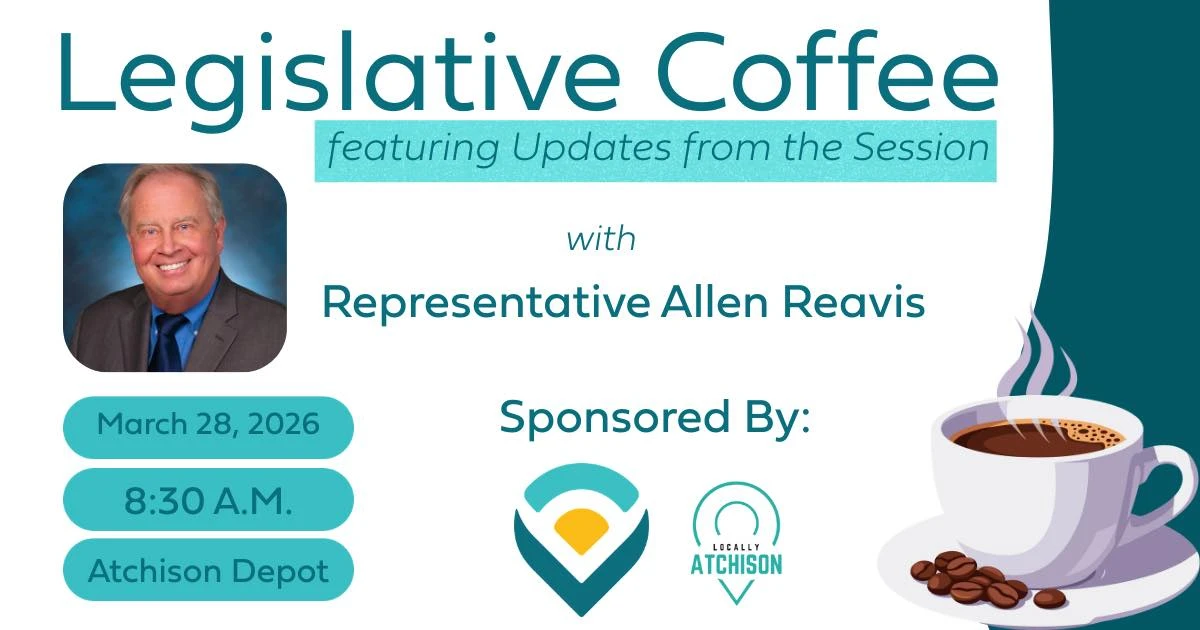 Legislative Coffee

featuring Updates from the Session

with

Representative Allen Reavis

March 28, 2026

8:30 A.M.

Atchison Depot

Sponsored By:

LOCALLY ATCHISON